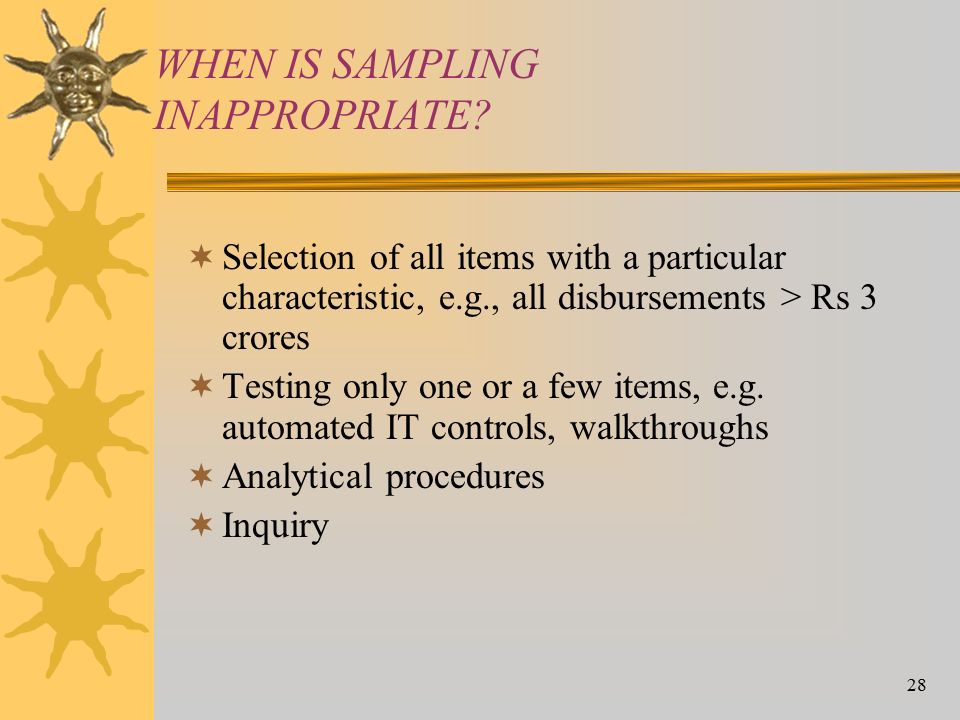 WHEN IS SAMPLING INAPPROPRIATE?

✶ Selection of all items with a particular characteristic, e.g., all disbursements > Rs 3 crores

✶ Testing only one or a few items, e.g. automated IT controls, walkthroughs

✶ Analytical procedures

✶ Inquiry

28